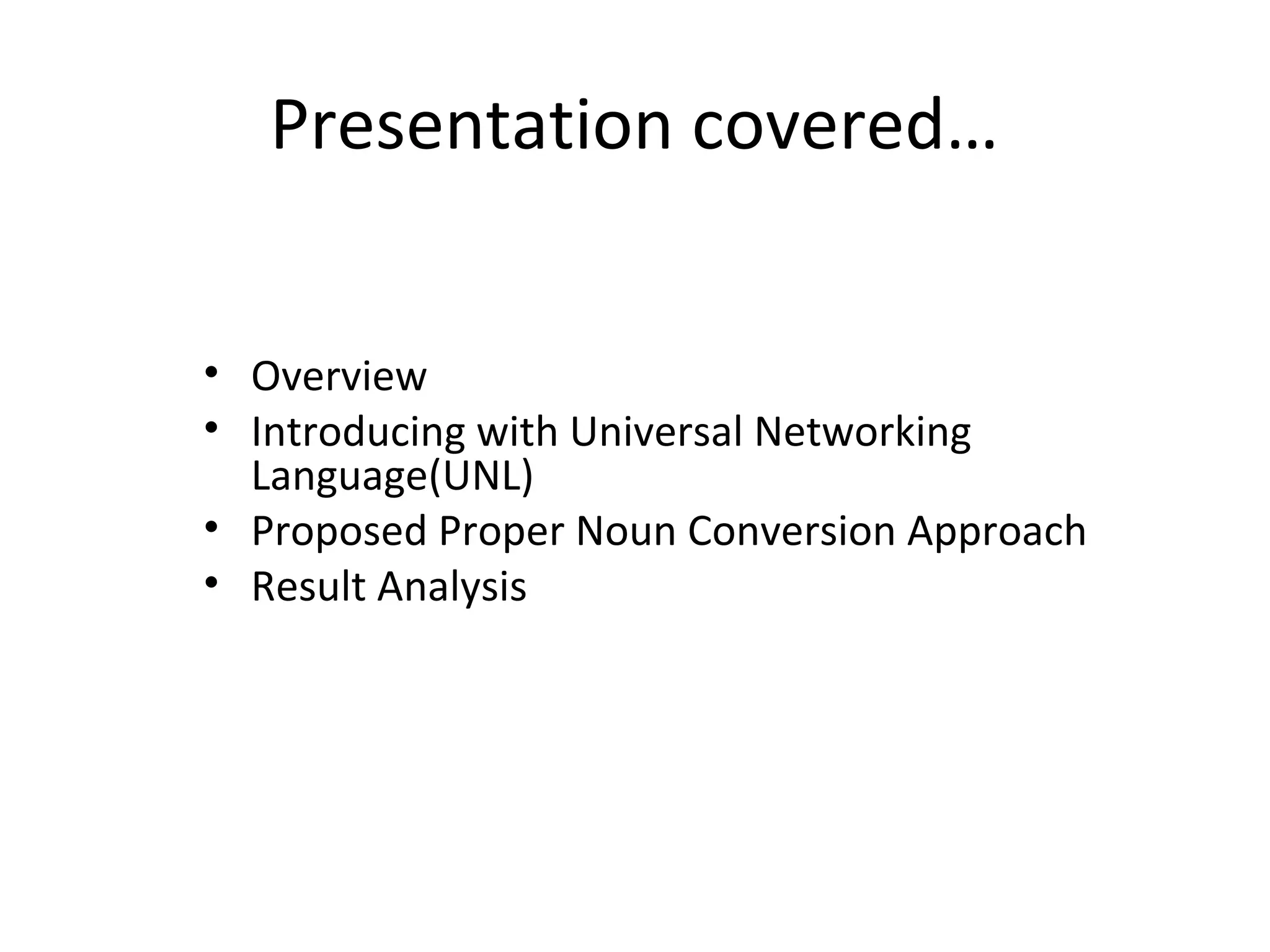 Presentation covered…

• Overview
• Introducing with Universal Networking Language(UNL)
• Proposed Proper Noun Conversion Approach
• Result Analysis